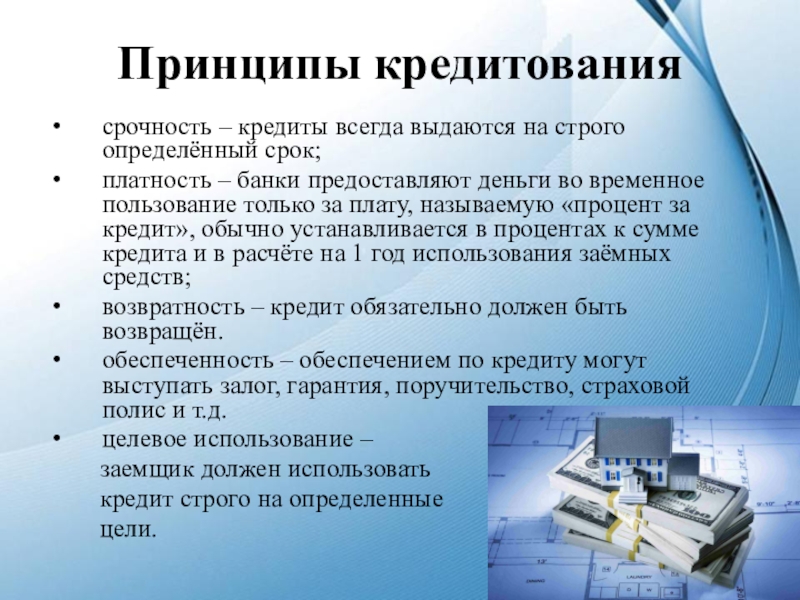 Принципы кредитования

• срочность – кредиты всегда выдаются на строго определённый срок;

• платность – банки предоставляют деньги во временное пользование только за плату, называемую «процент за кредит», обычно устанавливается в процентах к сумме кредита и в расчёте на 1 год использования заёмных средств;

• возвратность – кредит обязательно должен быть возвращён.

• обеспеченность – обеспечением по кредиту могут выступать залог, гарантия, поручительство, страховой полис и т.д.

• целевое использование – заемщик должен использовать кредит строго на определенные цели.